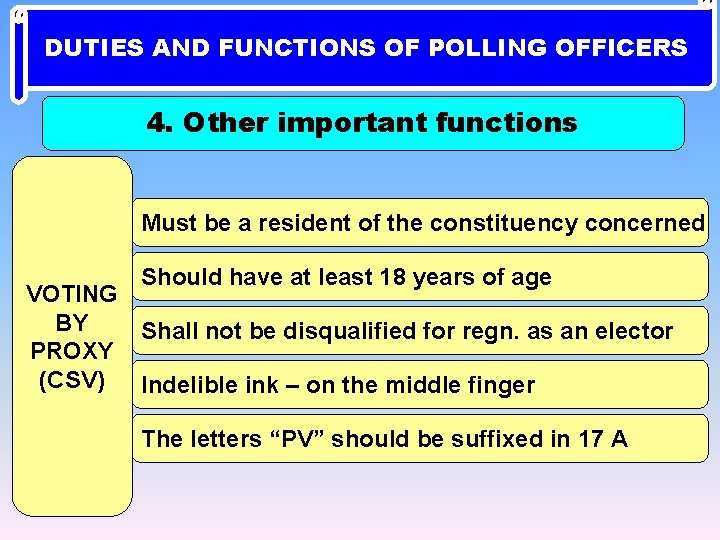 DUTIES AND FUNCTIONS OF POLLING OFFICERS

4. Other important functions

VOTING BY PROXY (CSV)

Must be a resident of the constituency concerned

Should have at least 18 years of age

Shall not be disqualified for regn. as an elector

Indelible ink – on the middle finger

The letters “PV” should be suffixed in 17 A